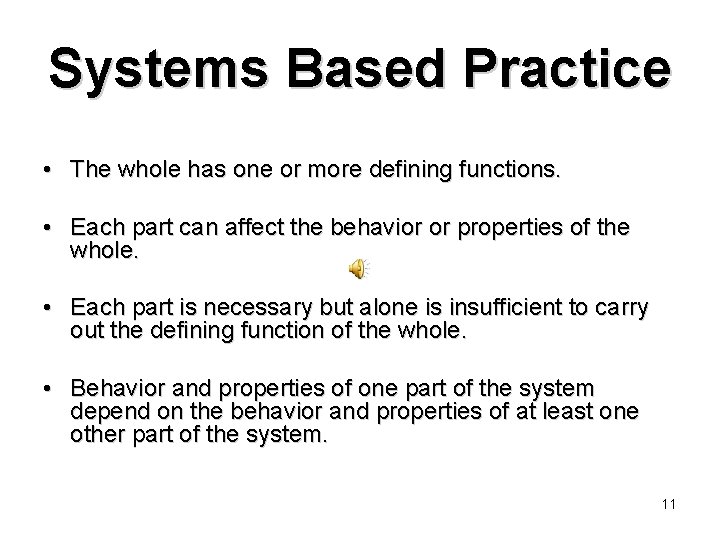 Systems Based Practice

• The whole has one or more defining functions.

• Each part can affect the behavior or properties of the whole.

• Each part is necessary but alone is insufficient to carry out the defining function of the whole.

• Behavior and properties of one part of the system depend on the behavior and properties of at least one other part of the system.

11